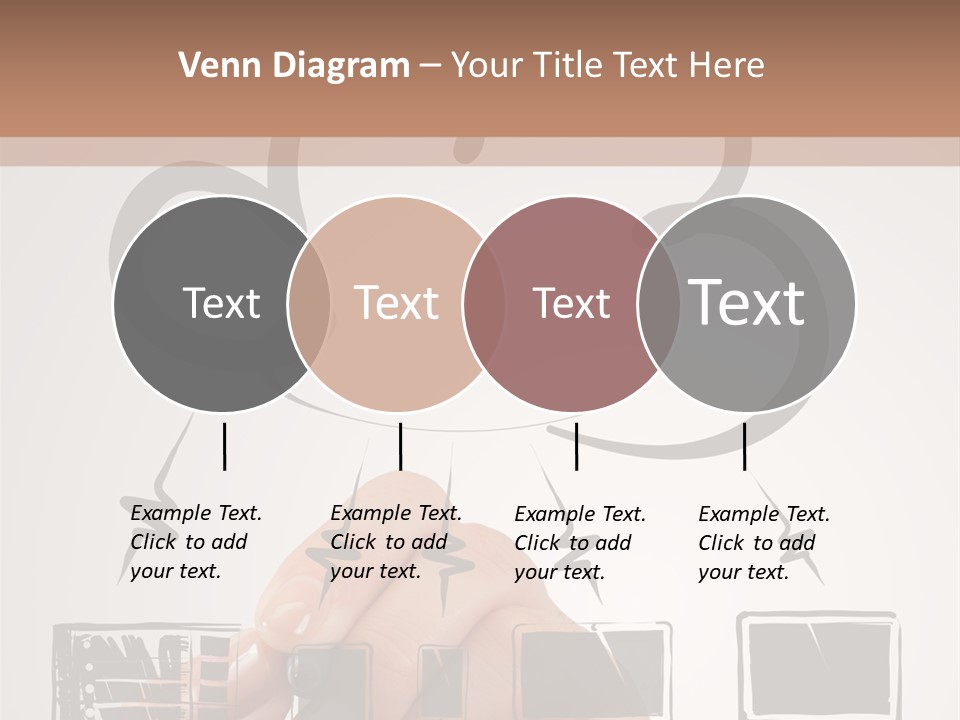 Venn Diagram – Your Title Text Here

Text

Text

Text

Text

Example Text. Click to add your text.

Example Text. Click to add your text.

Example Text. Click to add your text.

Example Text. Click to add your text.